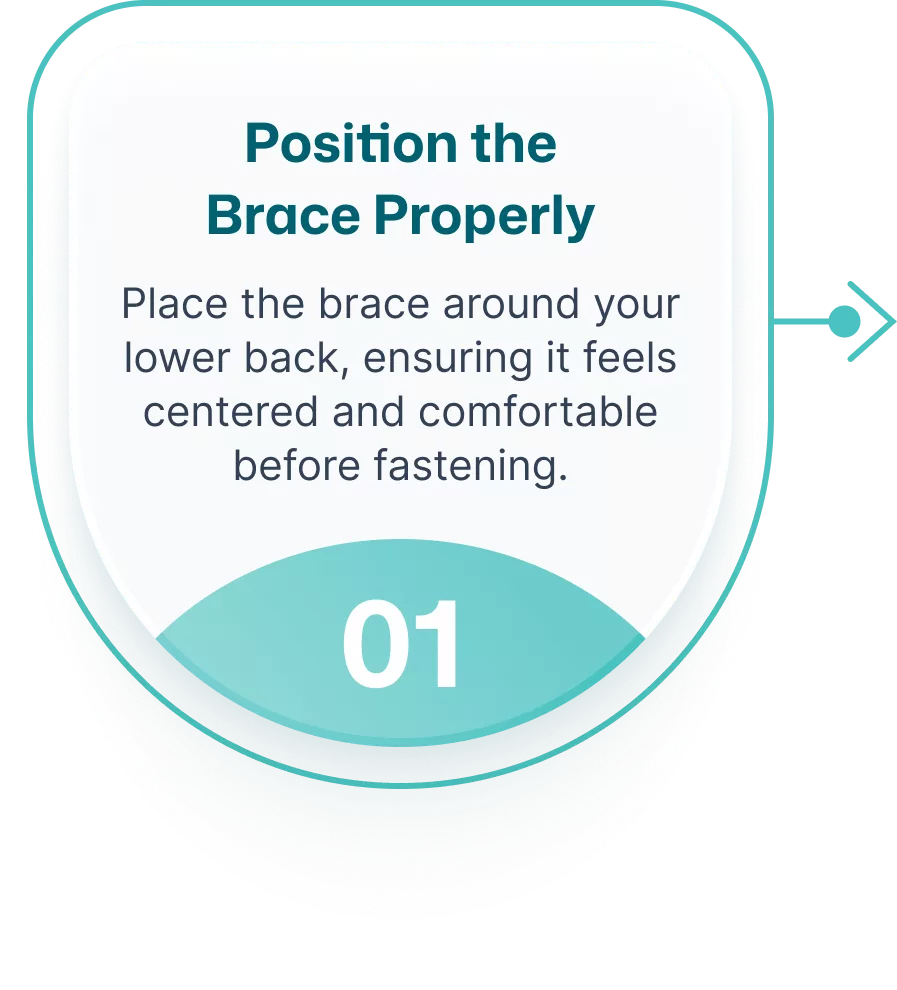 Position the Brace Properly

Place the brace around your lower back, ensuring it feels centered and comfortable before fastening.

01